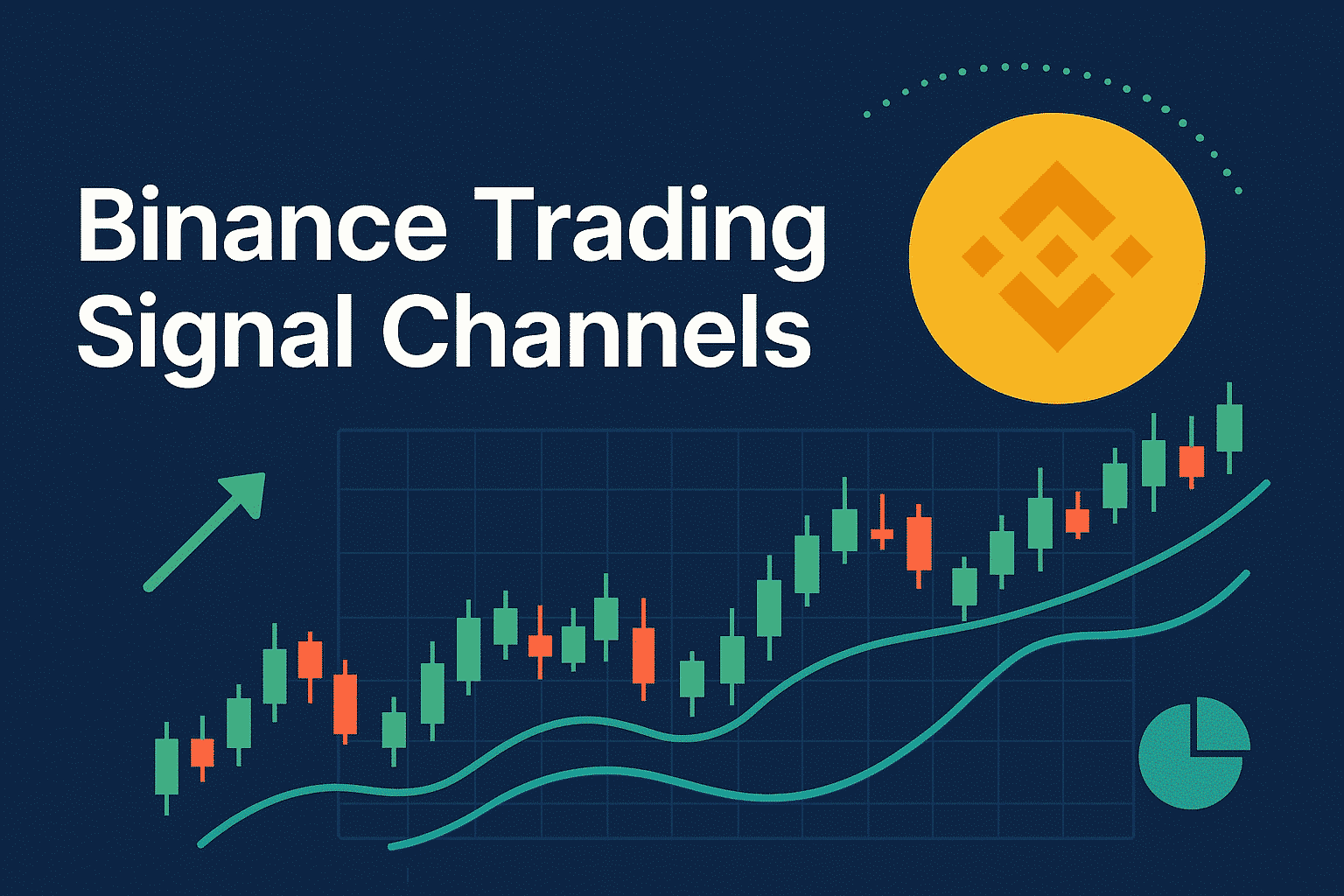 Binance Trading Signal Channels